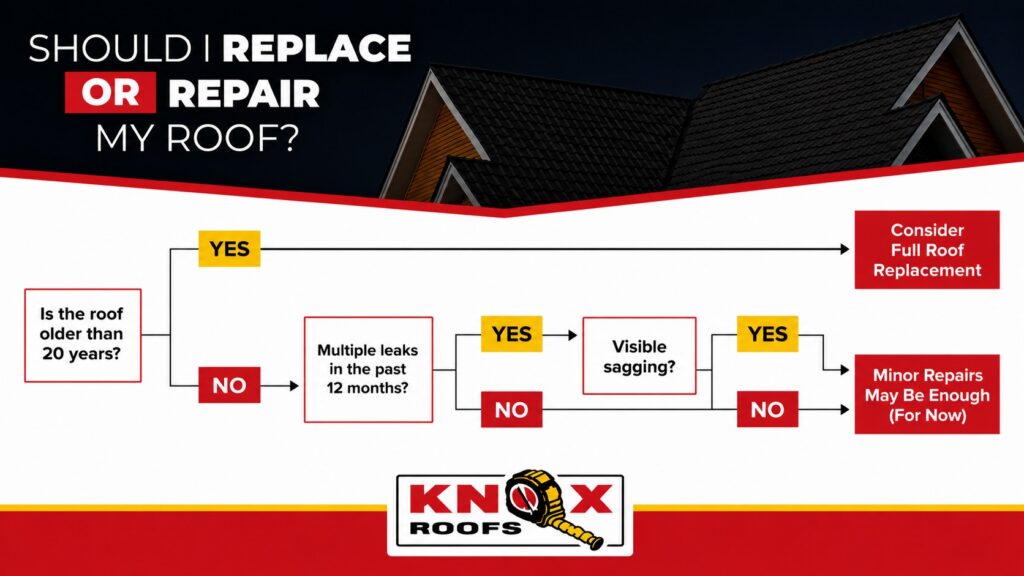 SHOULD I REPLACE OR REPAIR MY ROOF?

Is the roof older than 20 years?

YES

Consider Full Roof Replacement

NO

Multiple leaks in the past 12 months?

YES

Visible sagging?

YES

NO

NO

Minor Repairs May Be Enough (For Now)

KNOX ROOFS